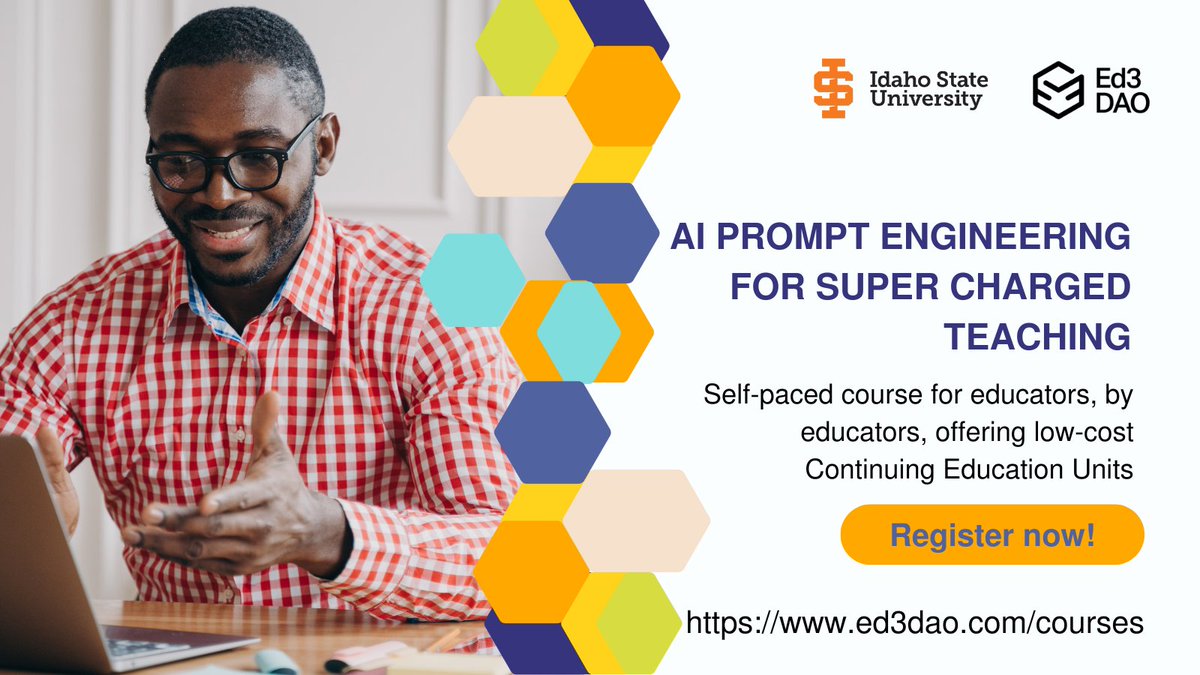 Idaho State University

Ed3 DAO

AI PROMPT ENGINEERING FOR SUPER CHARGED TEACHING

Self-paced course for educators, by educators, offering low-cost Continuing Education Units

Register now!

https://www.ed3dao.com/courses